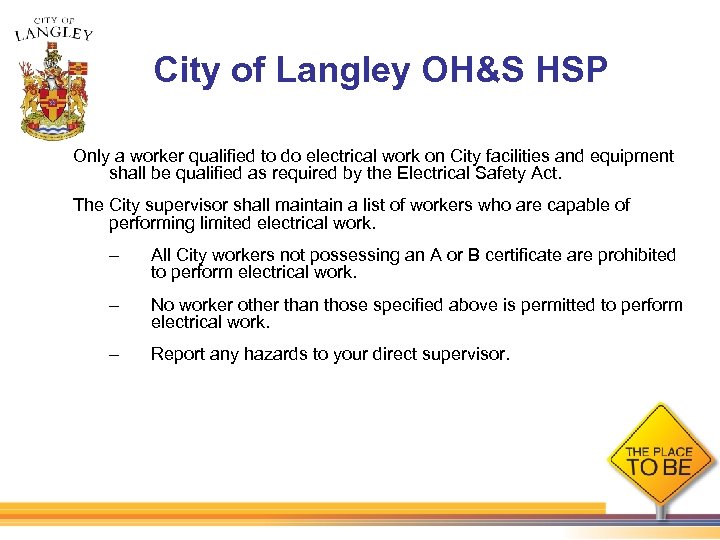 CITY OF
LANGLEY

City of Langley OH&S HSP

Only a worker qualified to do electrical work on City facilities and equipment shall be qualified as required by the Electrical Safety Act.

The City supervisor shall maintain a list of workers who are capable of performing limited electrical work.

– All City workers not possessing an A or B certificate are prohibited to perform electrical work.

– No worker other than those specified above is permitted to perform electrical work.

– Report any hazards to your direct supervisor.

THE PLACE
TO BE